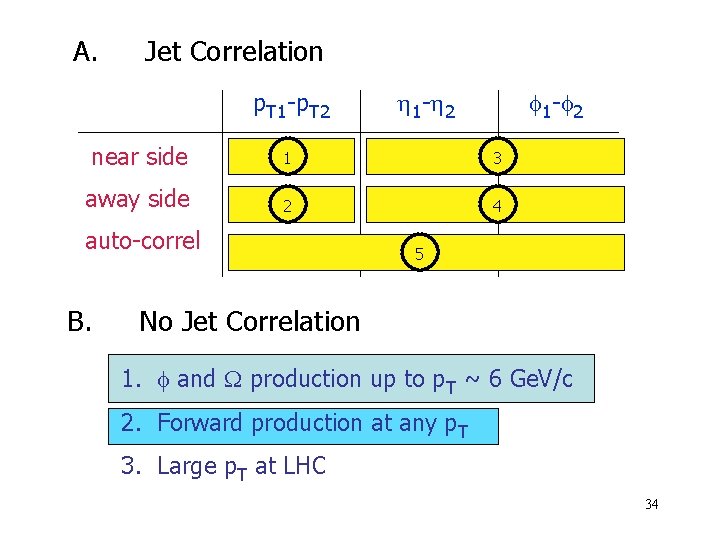 A. Jet Correlation

| | $p_{T1}$-$p_{T2}$ | $\eta_1$-$\eta_2$ | $\phi_1$-$\phi_2$ |
|---|---|---|---|
| near side | 1 | 3 | |
| away side | 2 | 4 | |
| auto-correl | 5 | | |

B. No Jet Correlation

1. $\phi$ and $\Omega$ production up to $p_T$ ~ 6 GeV/c
2. Forward production at any $p_T$
3. Large $p_T$ at LHC

34